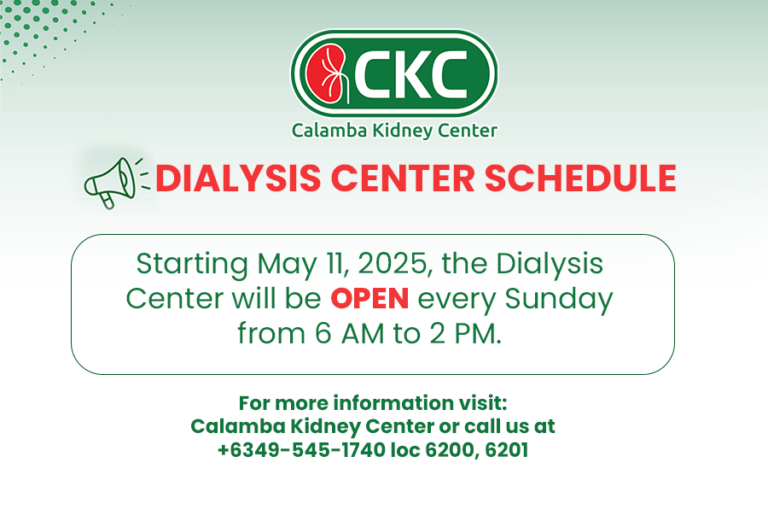 CKC
Calamba Kidney Center

DIALYSIS CENTER SCHEDULE

Starting May 11, 2025, the Dialysis Center will be OPEN every Sunday from 6 AM to 2 PM.

For more information visit:
Calamba Kidney Center or call us at
+6349-545-1740 loc 6200, 6201